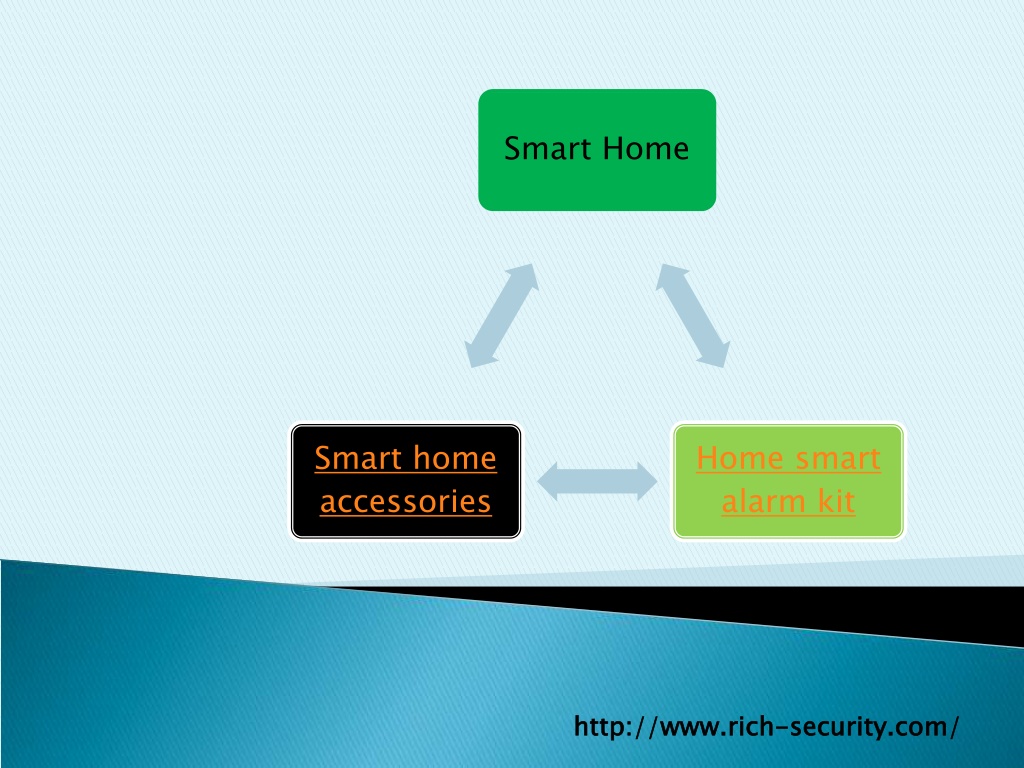 Smart Home

Smart home accessories

Home smart alarm kit

http://www.rich-security.com/